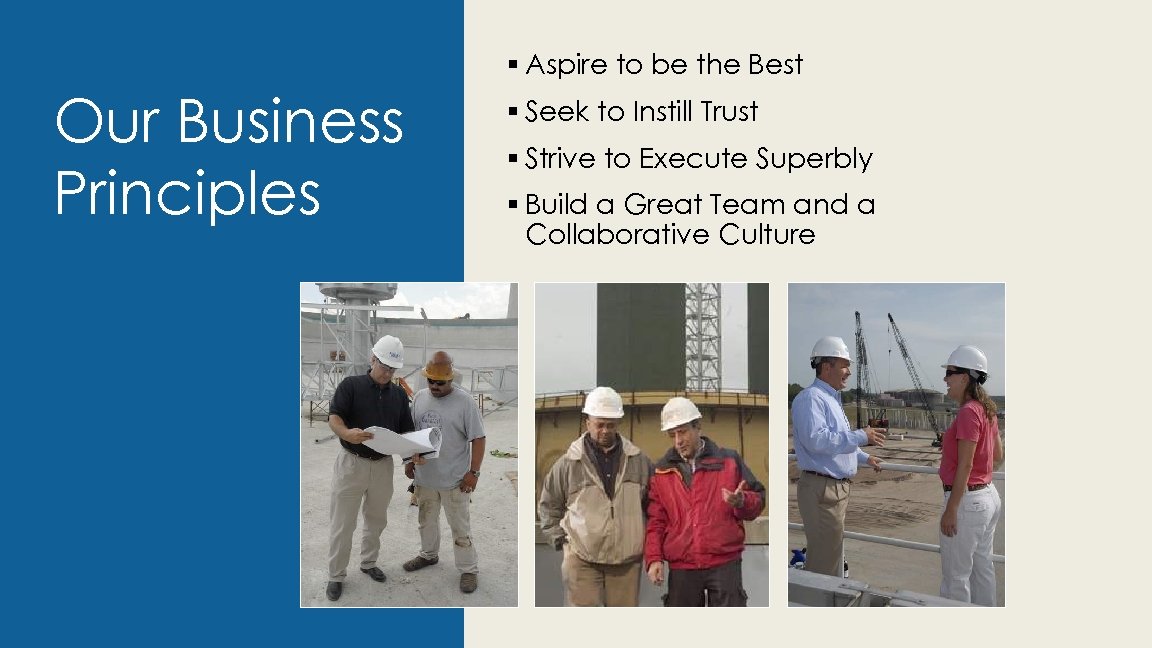 Our Business Principles

▪ Aspire to be the Best
▪ Seek to Instill Trust
▪ Strive to Execute Superbly
▪ Build a Great Team and a Collaborative Culture